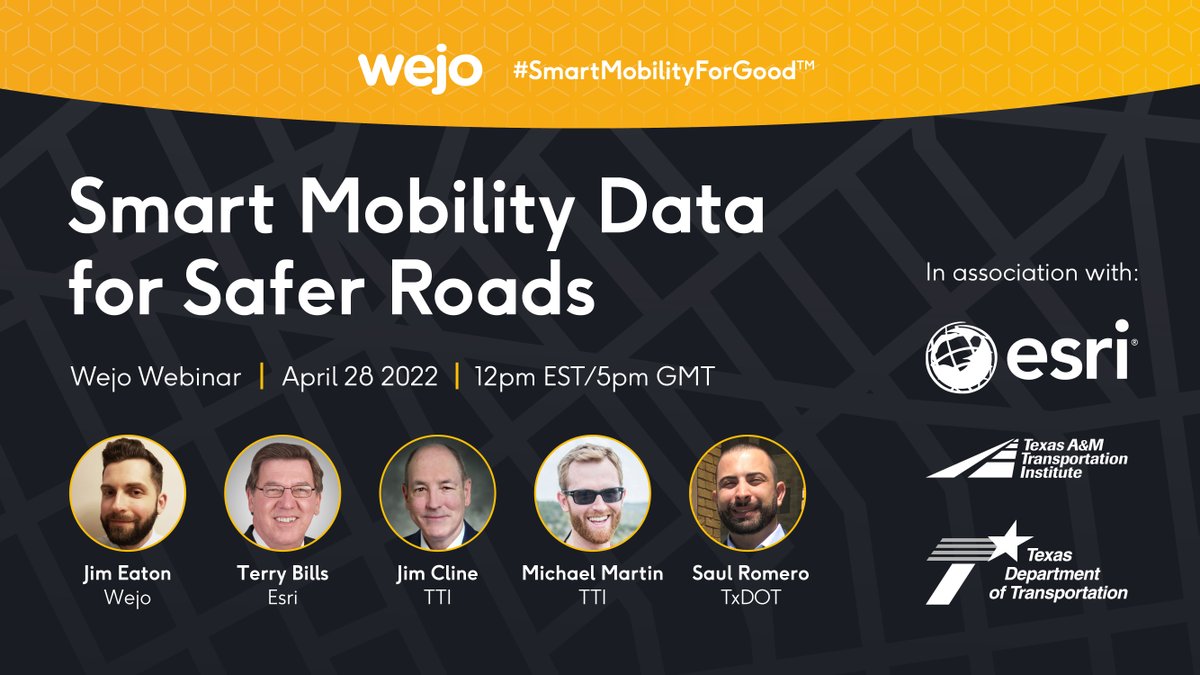 wejo #SmartMobilityForGood™

Smart Mobility Data for Safer Roads

Wejo Webinar | April 28 2022 | 12pm EST/5pm GMT

Jim Eaton
Wejo

Terry Bills
Esri

Jim Cline
TTI

Michael Martin
TTI

Saul Romero
TxDOT

In association with:

esri®

Texas A&M Transportation Institute

Texas Department of Transportation